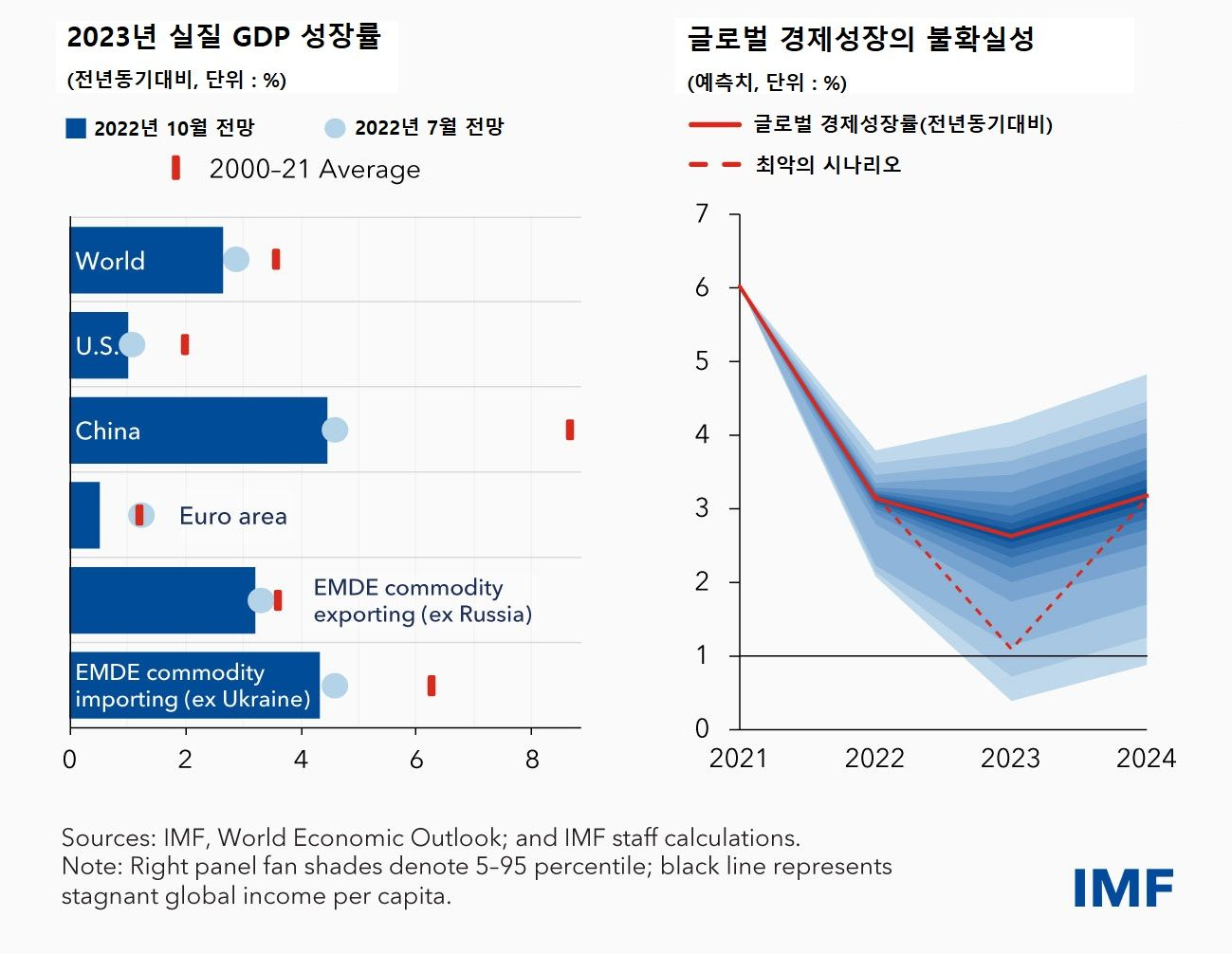 2023년 실질 GDP 성장률
(전년동기대비, 단위 : %)

2022년 10월 전망
2022년 7월 전망
2000–21 Average

World
U.S.
China
Euro area
EMDE commodity exporting (ex Russia)
EMDE commodity importing (ex Ukraine)

0
2
4
6
8

글로벌 경제성장의 불확실성
(예측치, 단위 : %)

글로벌 경제성장률(전년동기대비)
최악의 시나리오

7
6
5
4
3
2
1
0

2021
2022
2023
2024

Sources: IMF, World Economic Outlook; and IMF staff calculations.
Note: Right panel fan shades denote 5–95 percentile; black line represents stagnant global income per capita.

IMF